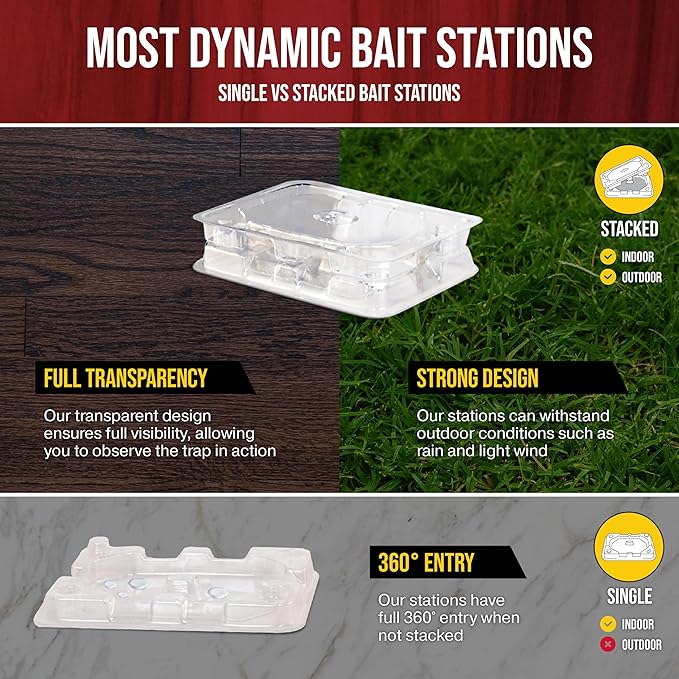 MOST DYNAMIC BAIT STATIONS

SINGLE VS STACKED BAIT STATIONS

STACKED

INDOOR

OUTDOOR

FULL TRANSPARENCY

Our transparent design ensures full visibility, allowing you to observe the trap in action

STRONG DESIGN

Our stations can withstand outdoor conditions such as rain and light wind

360° ENTRY

Our stations have full 360° entry when not stacked

SINGLE

INDOOR

OUTDOOR